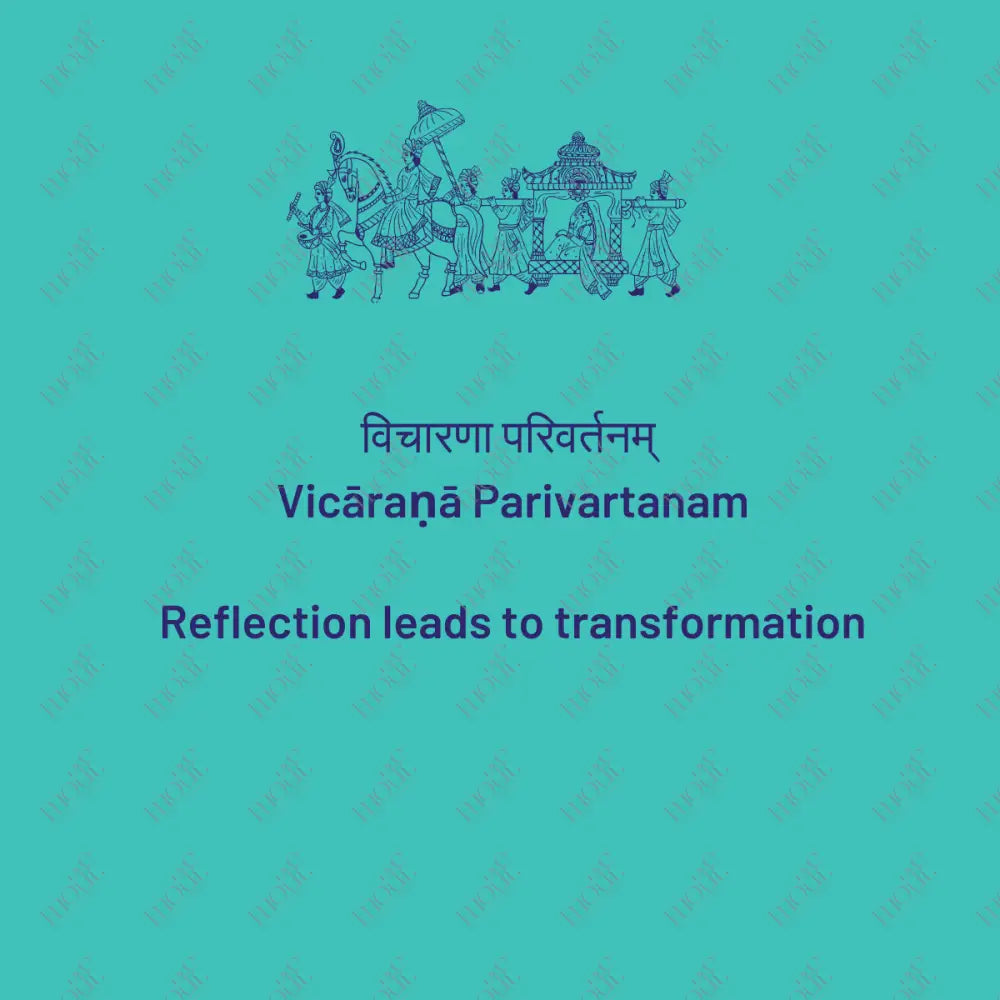 विचारणा परिवर्तनम्
Vicāraṇā Parivartanam

Reflection leads to transformation